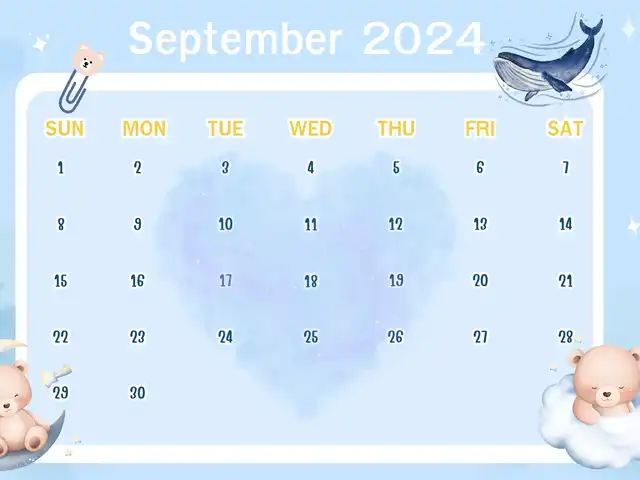 September 2024

| SUN | MON | TUE | WED | THU | FRI | SAT |
|---|---|---|---|---|---|---|
| 1 | 2 | 3 | 4 | 5 | 6 | 7 |
| 8 | 9 | 10 | 11 | 12 | 13 | 14 |
| 15 | 16 | 17 | 18 | 19 | 20 | 21 |
| 22 | 23 | 24 | 25 | 26 | 27 | 28 |
| 29 | 30 | | | | | |